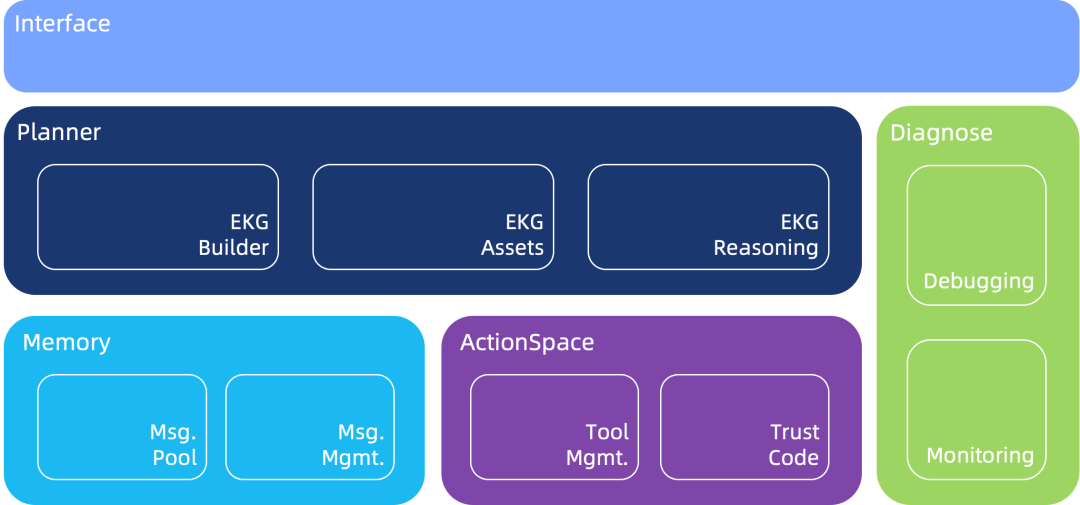 Interface

Planner

EKG
Builder

EKG
Assets

EKG
Reasoning

Diagnose

Debugging

Monitoring

Memory

Msg.
Pool

Msg.
Mgmt.

ActionSpace

Tool
Mgmt.

Trust
Code